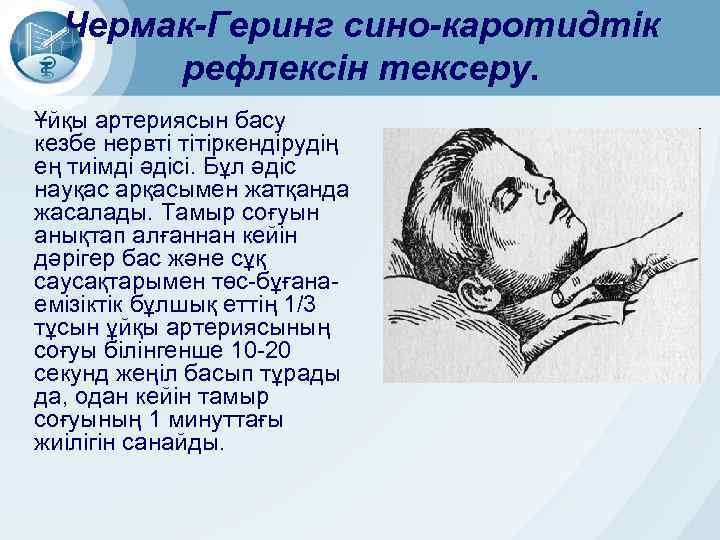 Чермак-Геринг сино-каротидтік рефлексін тексеру.

Ұйқы артериясын басу кезбе нервті тітіркендірудің ең тиімді әдісі. Бұл әдіс науқас арқасымен жатқанда жасалады. Тамыр соғуын анықтап алғаннан кейін дәрігер бас және сұқ саусақтарымен төс-бұғана-емізіктік бұлшық еттің 1/3 тұсын ұйқы артериясының соғуы білінгенше 10-20 секунд жеңіл басып тұрады да, одан кейін тамыр соғуының 1 минуттағы жиілігін санайды.